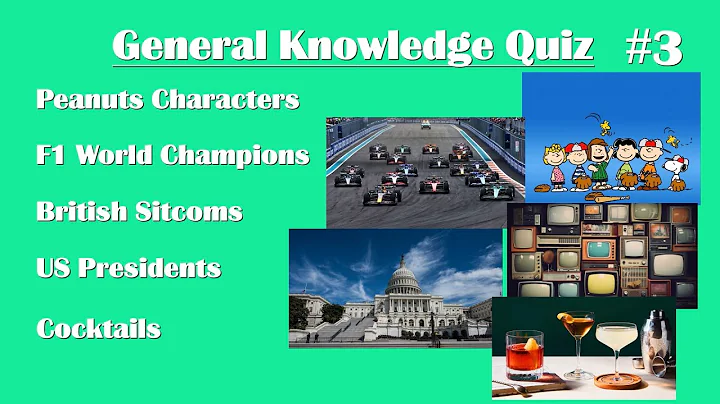 General Knowledge Quiz #3

Peanuts Characters

F1 World Champions

British Sitcoms

US Presidents

Cocktails